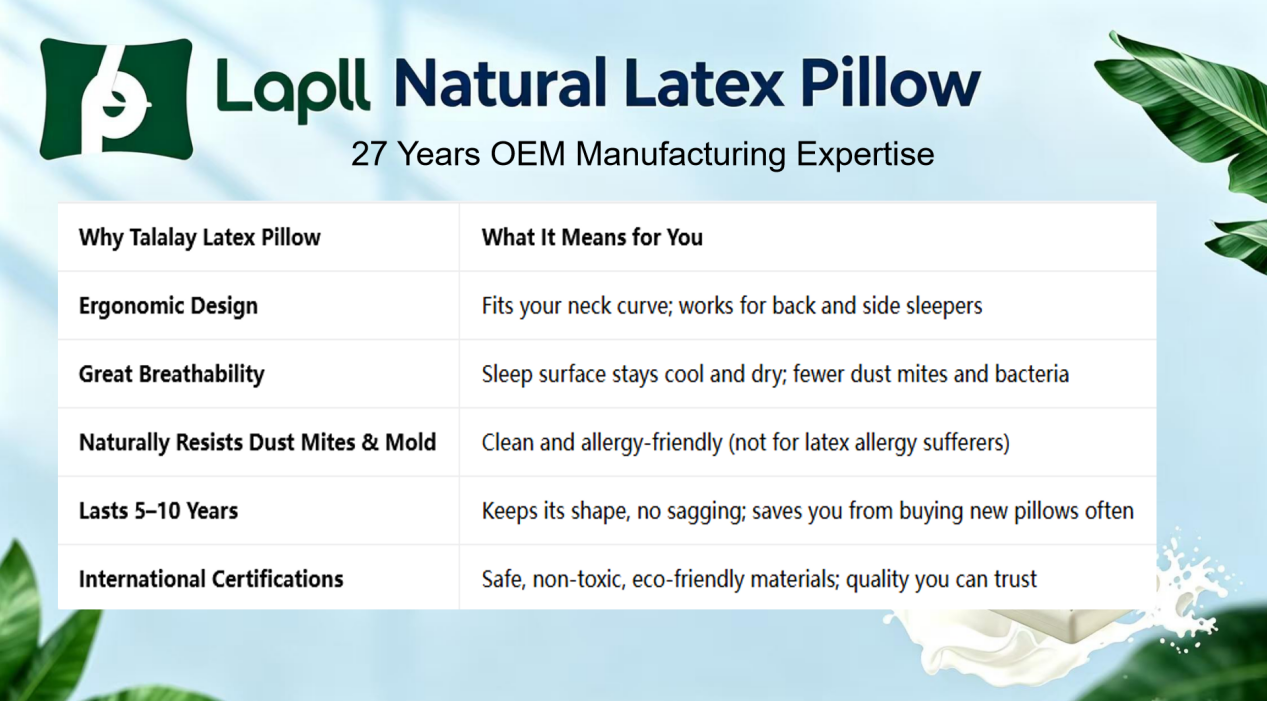 Lapll Natural Latex Pillow

27 Years OEM Manufacturing Expertise

| Why Talalay Latex Pillow | What It Means for You |
|---|---|
| Ergonomic Design | Fits your neck curve; works for back and side sleepers |
| Great Breathability | Sleep surface stays cool and dry; fewer dust mites and bacteria |
| Naturally Resists Dust Mites & Mold | Clean and allergy-friendly (not for latex allergy sufferers) |
| Lasts 5–10 Years | Keeps its shape, no sagging; saves you from buying new pillows often |
| International Certifications | Safe, non-toxic, eco-friendly materials; quality you can trust |